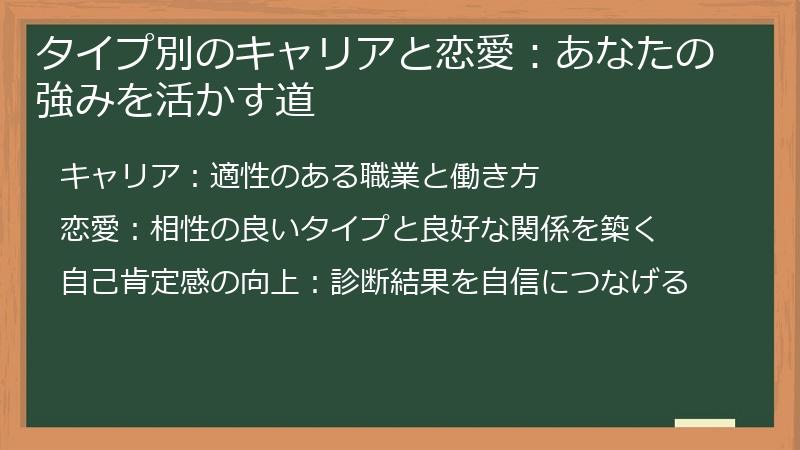 タイプ別のキャリアと恋愛：あなたの強みを活かす道

キャリア：適性のある職業と働き方

恋愛：相性の良いタイプと良好な関係を築く

自己肯定感の向上：診断結果を自信につなげる